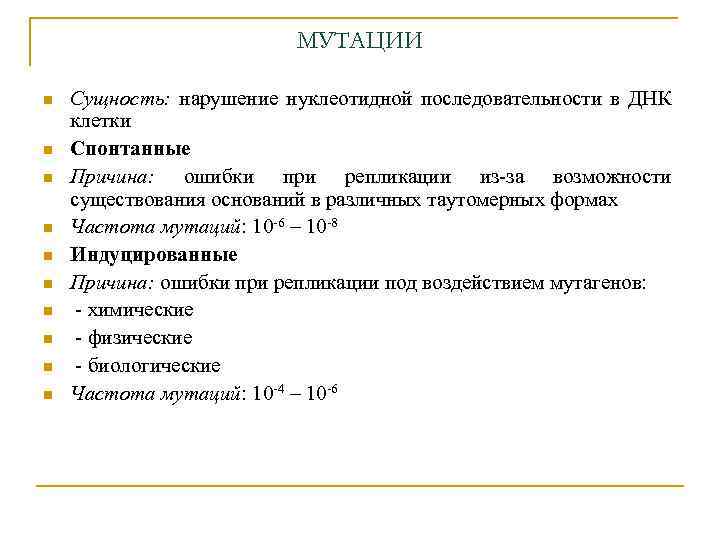 МУТАЦИИ

Сущность: нарушение нуклеотидной последовательности в ДНК клетки

Спонтанные

Причина: ошибки при репликации из-за возможности существования оснований в различных таутомерных формах

Частота мутаций: $10^{-6} – 10^{-8}$

Индуцированные

Причина: ошибки при репликации под воздействием мутагенов:

- химические

- физические

- биологические

Частота мутаций: $10^{-4} – 10^{-6}$